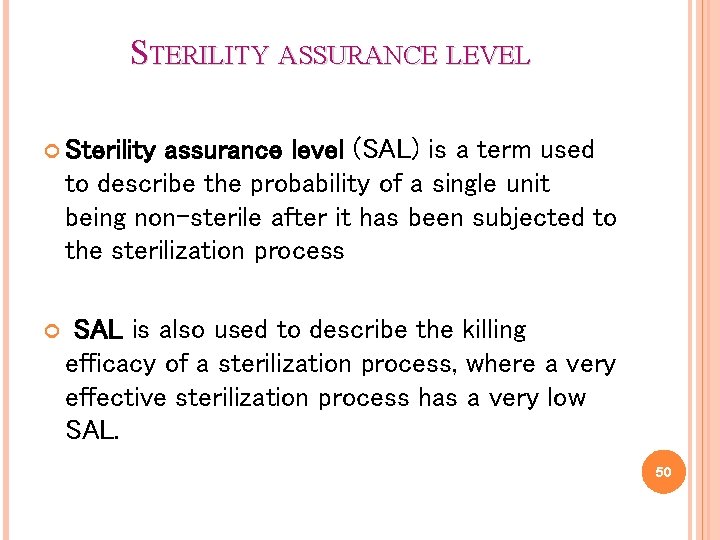 STERILITY ASSURANCE LEVEL

Sterility assurance level (SAL) is a term used to describe the probability of a single unit being non-sterile after it has been subjected to the sterilization process

SAL is also used to describe the killing efficacy of a sterilization process, where a very effective sterilization process has a very low SAL.

50